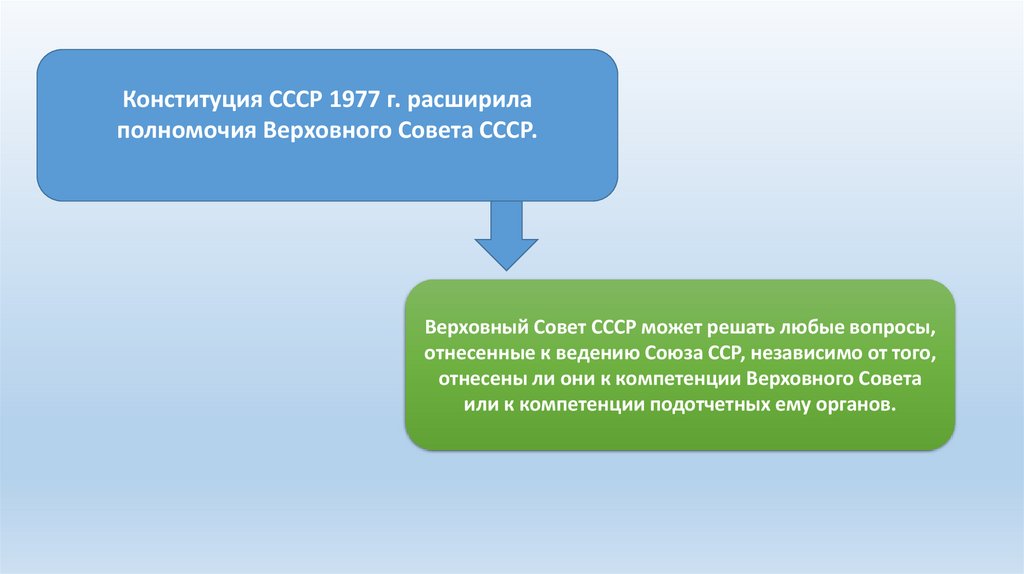 Конституция СССР 1977 г. расширила полномочия Верховного Совета СССР.

Верховный Совет СССР может решать любые вопросы, отнесенные к ведению Союза ССР, независимо от того, отнесены ли они к компетенции Верховного Совета или к компетенции подотчетных ему органов.